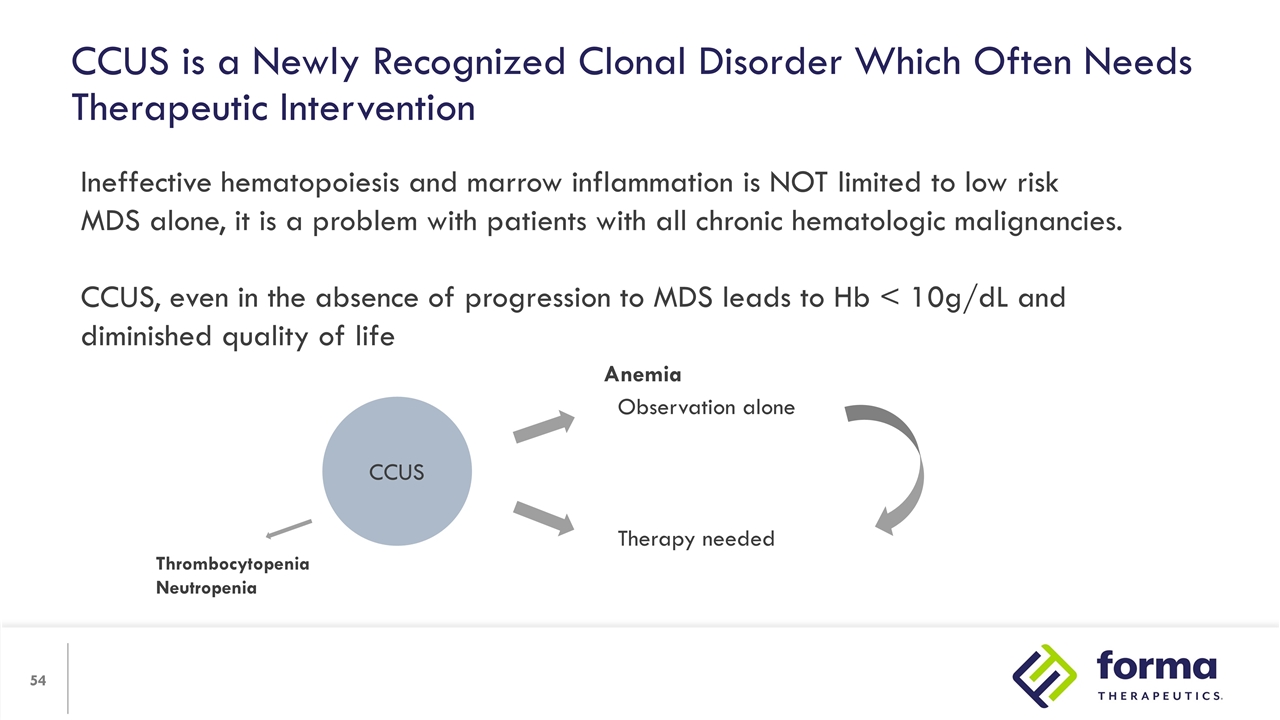 CCUS is a Newly Recognized Clonal Disorder Which Often Needs Therapeutic Intervention

Ineffective hematopoiesis and marrow inflammation is NOT limited to low risk MDS alone, it is a problem with patients with all chronic hematologic malignancies.

CCUS, even in the absence of progression to MDS leads to Hb < 10g/dL and diminished quality of life

Anemia

Observation alone

CCUS

Therapy needed

Thrombocytopenia
Neutropenia

54

forma
THERAPEUTICS.